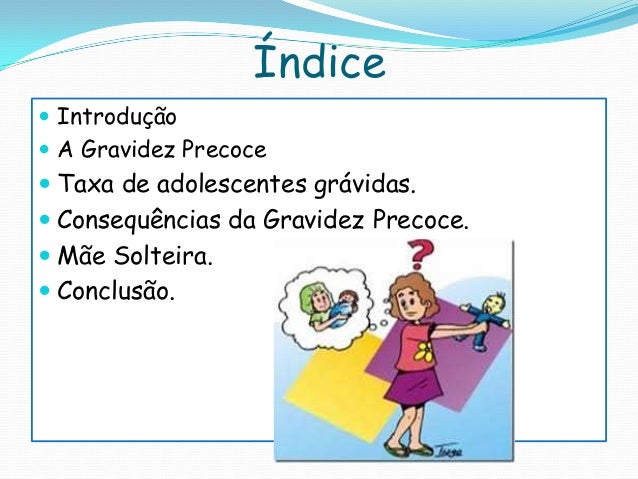 Índice

- Introdução
- A Gravidez Precoce
- Taxa de adolescentes grávidas.
- Consequências da Gravidez Precoce.
- Mãe Solteira.
- Conclusão.

?

Tiago